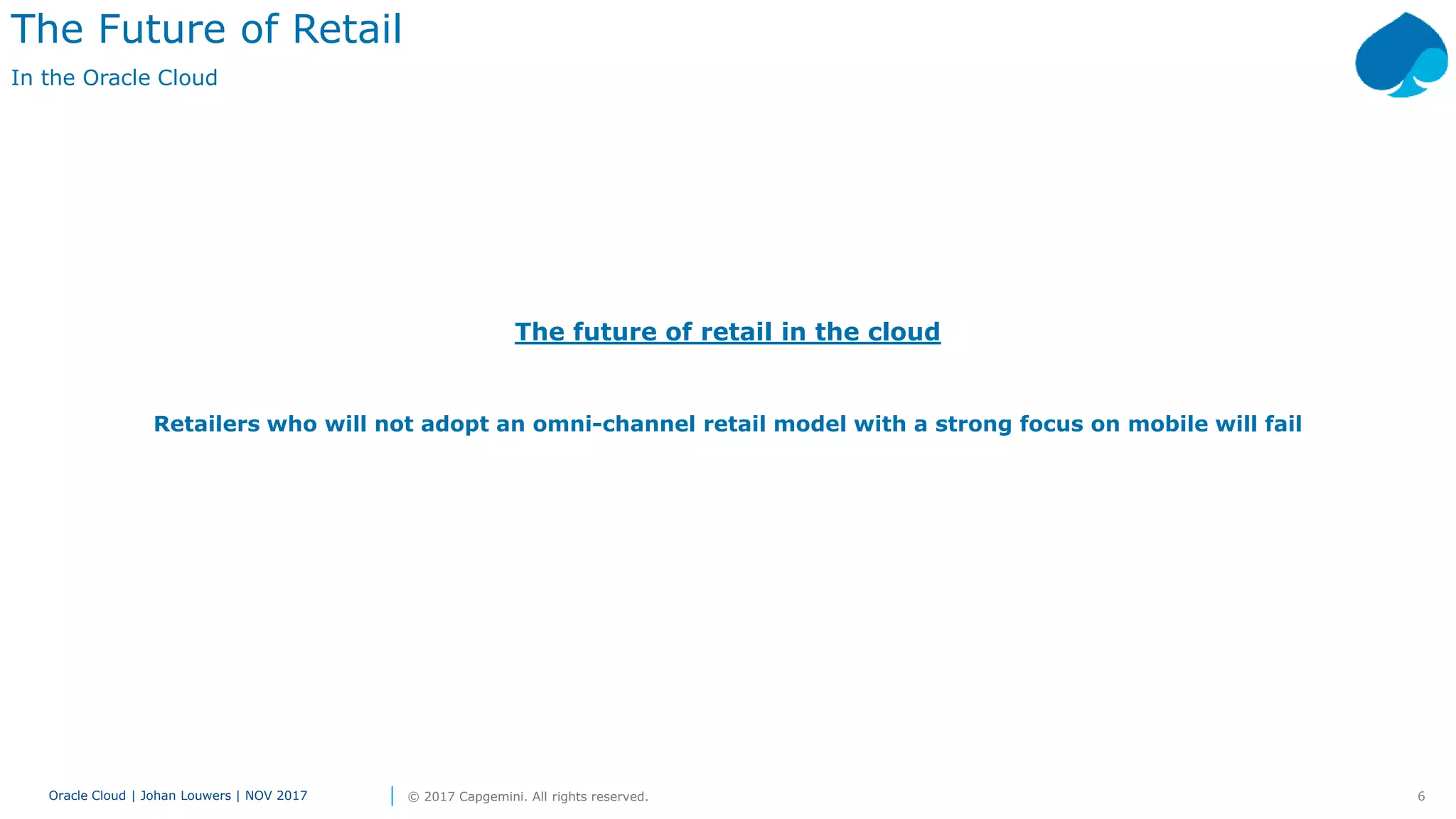 The Future of Retail

In the Oracle Cloud

The future of retail in the cloud

Retailers who will not adopt an omni-channel retail model with a strong focus on mobile will fail

Oracle Cloud | Johan Louwers | NOV 2017

© 2017 Capgemini. All rights reserved.

6